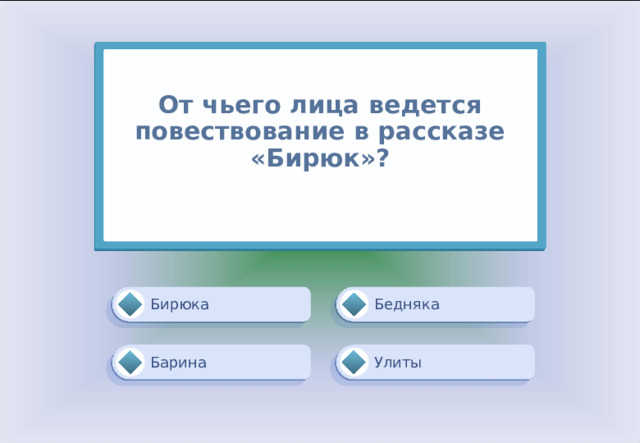 От чьего лица ведется повествование в рассказе «Бирюк»?

Бирюка

Бедняка

Барина

Улиты